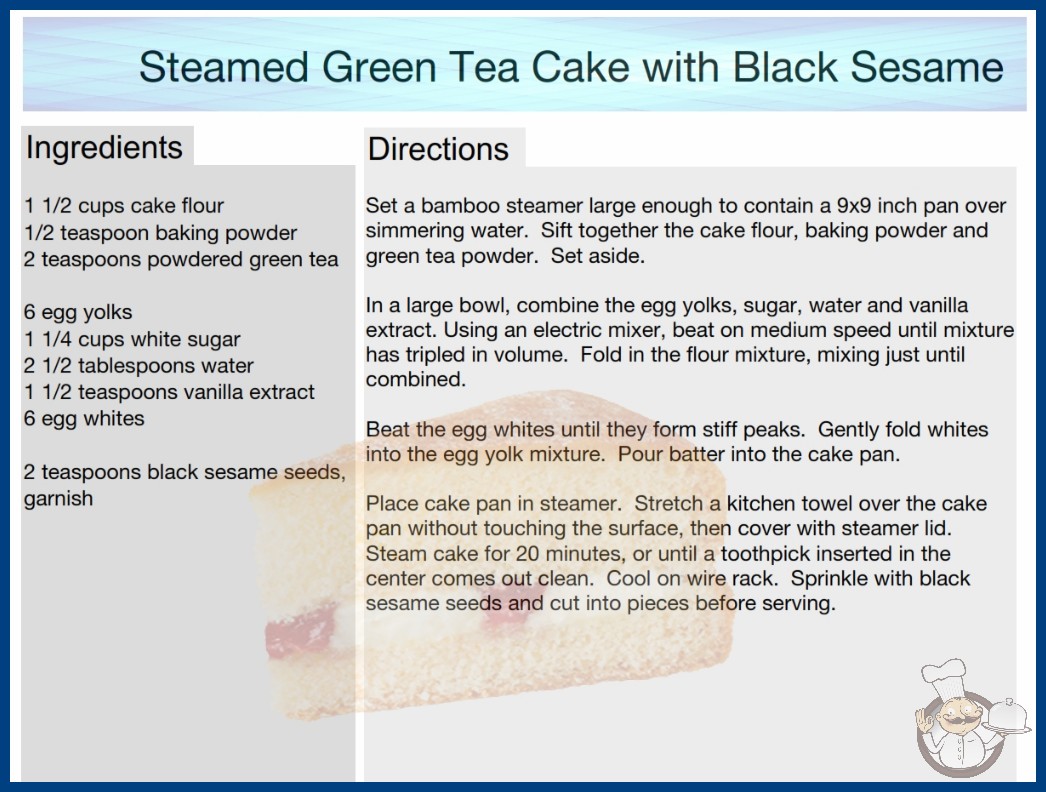 Steamed Green Tea Cake with Black Sesame

Ingredients

1 1/2 cups cake flour
1/2 teaspoon baking powder
2 teaspoons powdered green tea

6 egg yolks
1 1/4 cups white sugar
2 1/2 tablespoons water
1 1/2 teaspoons vanilla extract
6 egg whites

2 teaspoons black sesame seeds, garnish

Directions

Set a bamboo steamer large enough to contain a 9x9 inch pan over simmering water. Sift together the cake flour, baking powder and green tea powder. Set aside.

In a large bowl, combine the egg yolks, sugar, water and vanilla extract. Using an electric mixer, beat on medium speed until mixture has tripled in volume. Fold in the flour mixture, mixing just until combined.

Beat the egg whites until they form stiff peaks. Gently fold whites into the egg yolk mixture. Pour batter into the cake pan.

Place cake pan in steamer. Stretch a kitchen towel over the cake pan without touching the surface, then cover with steamer lid. Steam cake for 20 minutes, or until a toothpick inserted in the center comes out clean. Cool on wire rack. Sprinkle with black sesame seeds and cut into pieces before serving.